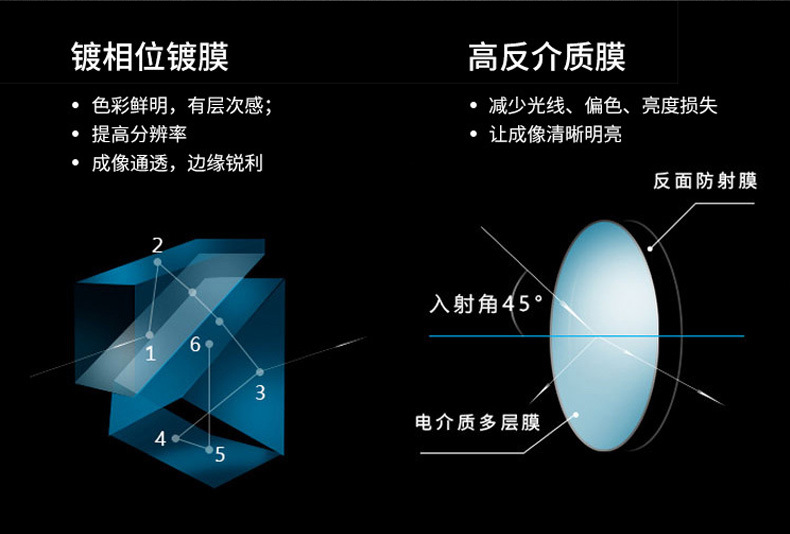 镀相位镀膜

• 色彩鲜明，有层次感；
• 提高分辨率
• 成像通透，边缘锐利

2
1
6
3
4
5

高反介质膜

• 减少光线、偏色、亮度损失
• 让成像清晰明亮

反面防射膜

入射角45°

电介质多层膜